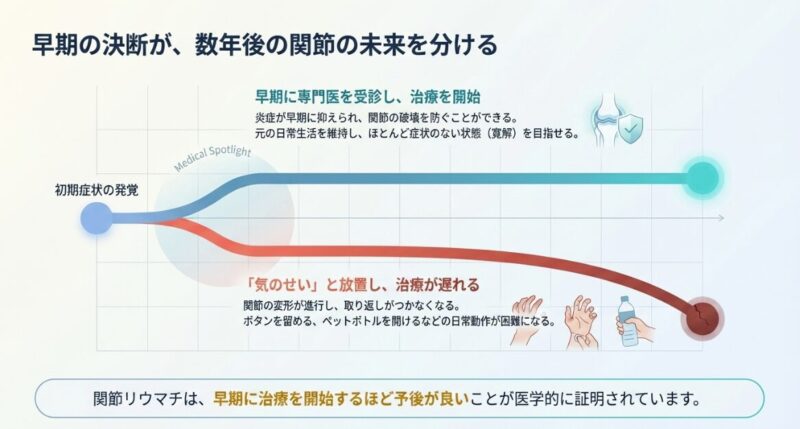 早期の決断が、数年後の関節の未来を分ける

早期に専門医を受診し、治療を開始
炎症が早期に抑えられ、関節の破壊を防ぐことができる。
元の日常生活を維持し、ほとんど症状のない状態（寛解）を目指せる。

Medical Spotlight

初期症状の発覚

「気のせい」と放置し、治療が遅れる
関節の変形が進行し、取り返しがつかなくなる。
ボタンを留める、ペットボトルを開けるなどの日常動作が困難になる。

関節リウマチは、早期に治療を開始するほど予後が良いことが医学的に証明されています。